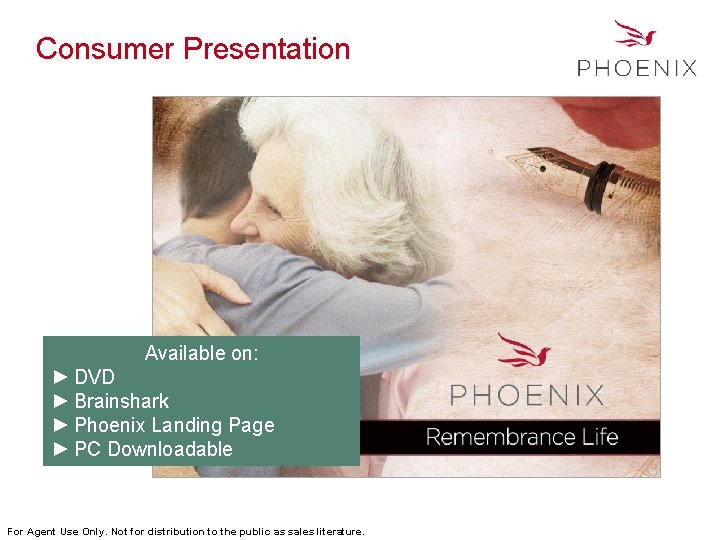 Consumer Presentation

PHOENIX

Available on:
► DVD
► Brainshark
► Phoenix Landing Page
► PC Downloadable

PHOENIX

Remembrance Life

For Agent Use Only. Not for distribution to the public as sales literature.